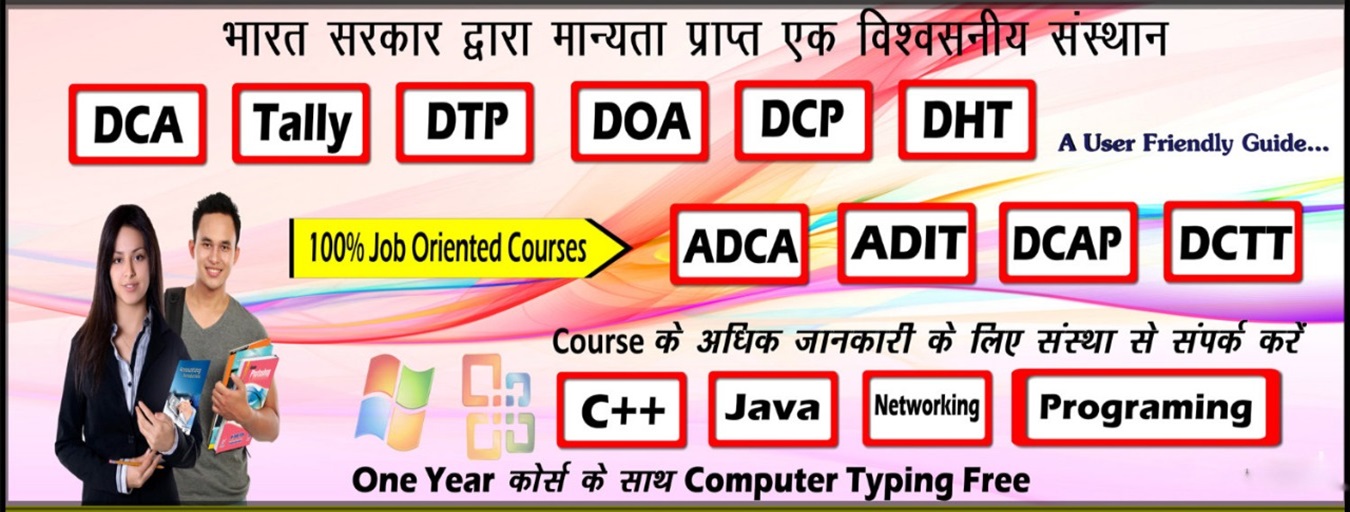 भारत सरकार द्वारा मान्यता प्राप्त एक विश्वसनीय संस्थान

DCA Tally DTP DOA DCP DHT

A User Friendly Guide...

100% Job Oriented Courses

ADCA ADIT DCAP DCTT

Course के अधिक जानकारी के लिए संस्था से संपर्क करें

C++ Java Networking Programing

One Year कोर्स के साथ Computer Typing Free